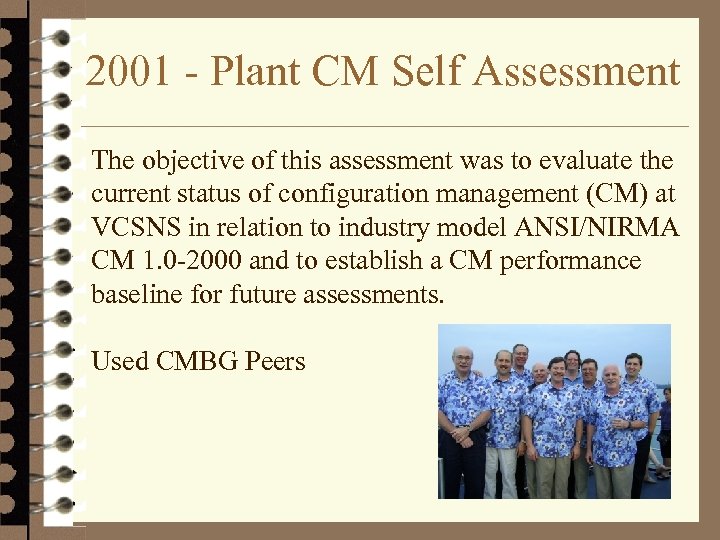 2001 - Plant CM Self Assessment

The objective of this assessment was to evaluate the current status of configuration management (CM) at VCSNS in relation to industry model ANSI/NIRMA CM 1.0-2000 and to establish a CM performance baseline for future assessments.

Used CMBG Peers